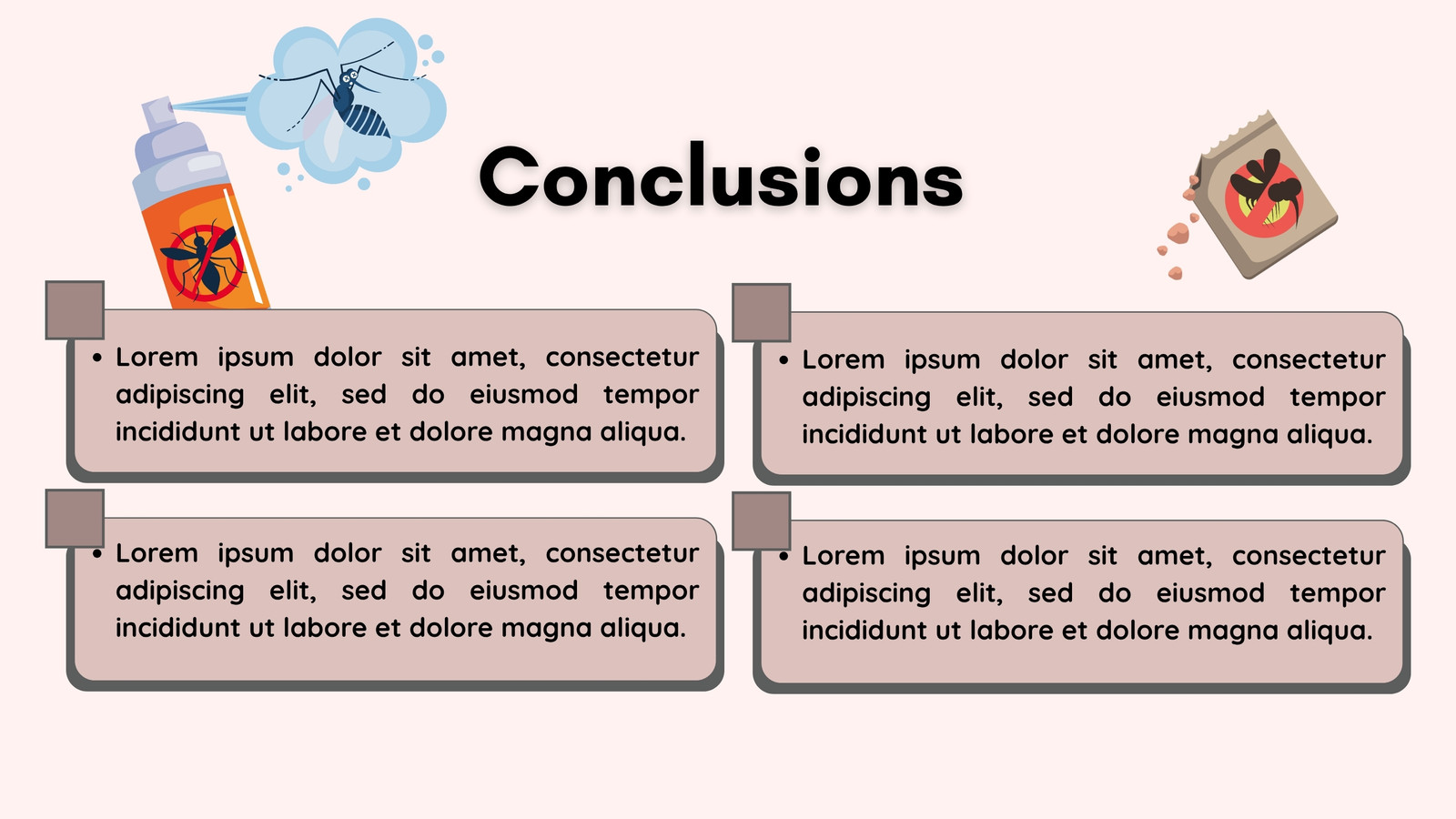 Conclusions

• Lorem ipsum dolor sit amet, consectetur adipiscing elit, sed do eiusmod tempor incididunt ut labore et dolore magna aliqua.

• Lorem ipsum dolor sit amet, consectetur adipiscing elit, sed do eiusmod tempor incididunt ut labore et dolore magna aliqua.

• Lorem ipsum dolor sit amet, consectetur adipiscing elit, sed do eiusmod tempor incididunt ut labore et dolore magna aliqua.

• Lorem ipsum dolor sit amet, consectetur adipiscing elit, sed do eiusmod tempor incididunt ut labore et dolore magna aliqua.